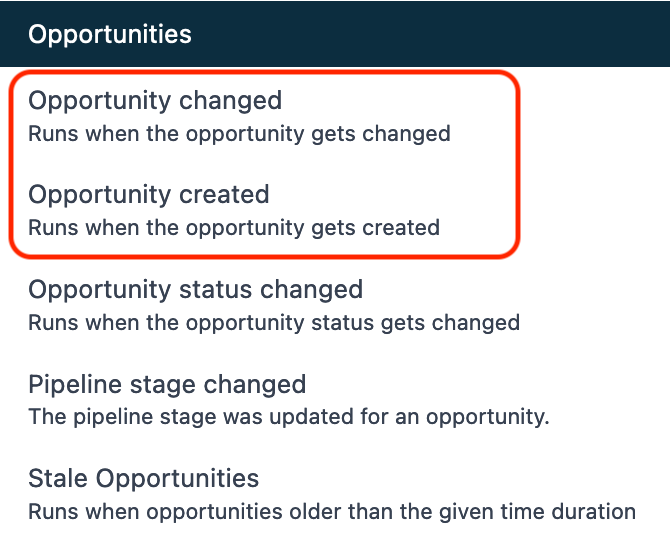 Opportunities

Opportunity changed
Runs when the opportunity gets changed

Opportunity created
Runs when the opportunity gets created

Opportunity status changed
Runs when the opportunity status gets changed

Pipeline stage changed
The pipeline stage was updated for an opportunity.

Stale Opportunities
Runs when opportunities older than the given time duration